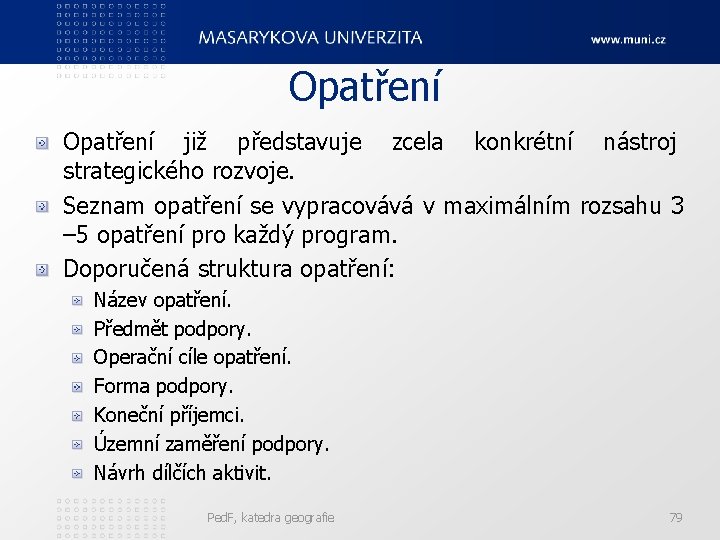 MASARYKOVA UNIVERZITA

www.muni.cz

Opatření

Opatření již představuje zcela konkrétní nástroj strategického rozvoje.

Seznam opatření se vypracovává v maximálním rozsahu 3 –5 opatření pro každý program.

Doporučená struktura opatření:

Název opatření.

Předmět podpory.

Operační cíle opatření.

Forma podpory.

Koneční příjemci.

Územní zaměření podpory.

Návrh dílčích aktivit.

PedF, katedra geografie

79